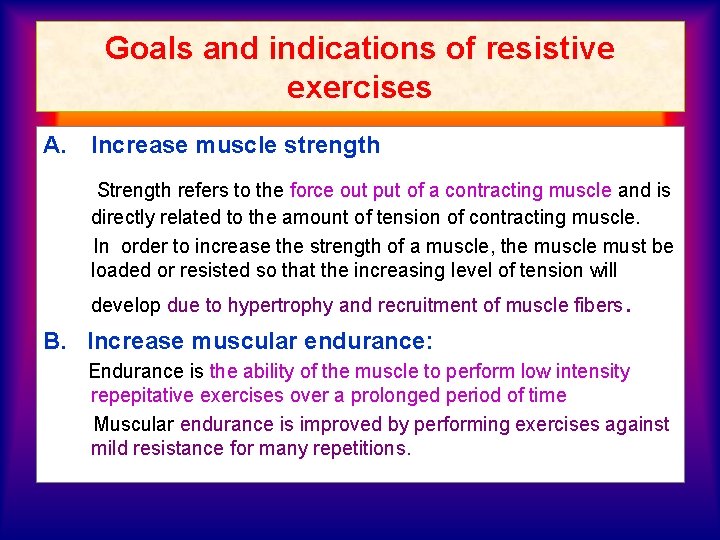 Goals and indications of resistive exercises

A. Increase muscle strength

Strength refers to the force out put of a contracting muscle and is directly related to the amount of tension of contracting muscle.

In order to increase the strength of a muscle, the muscle must be loaded or resisted so that the increasing level of tension will develop due to hypertrophy and recruitment of muscle fibers.

B. Increase muscular endurance:

Endurance is the ability of the muscle to perform low intensity repepitative exercises over a prolonged period of time

Muscular endurance is improved by performing exercises against mild resistance for many repetitions.